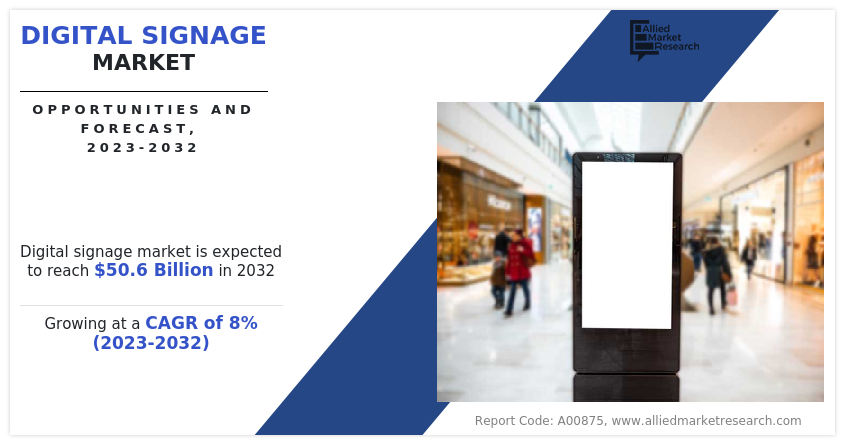 DIGITAL SIGNAGE
MARKET

OPPORTUNITIES AND FORECAST, 2023-2032

Allied Market Research

Digital signage market is expected to reach $50.6 Billion in 2032

Growing at a CAGR of 8% (2023-2032)

Report Code: A00875, www.alliedmarketresearch.com